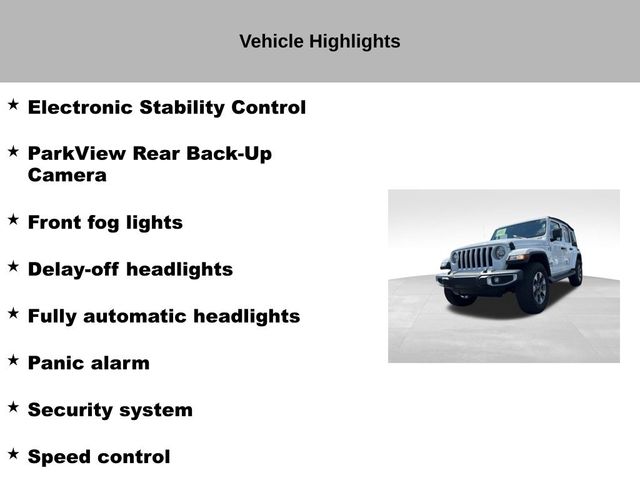 Vehicle Highlights

★ Electronic Stability Control

★ ParkView Rear Back-Up Camera

★ Front fog lights

★ Delay-off headlights

★ Fully automatic headlights

★ Panic alarm

★ Security system

★ Speed control